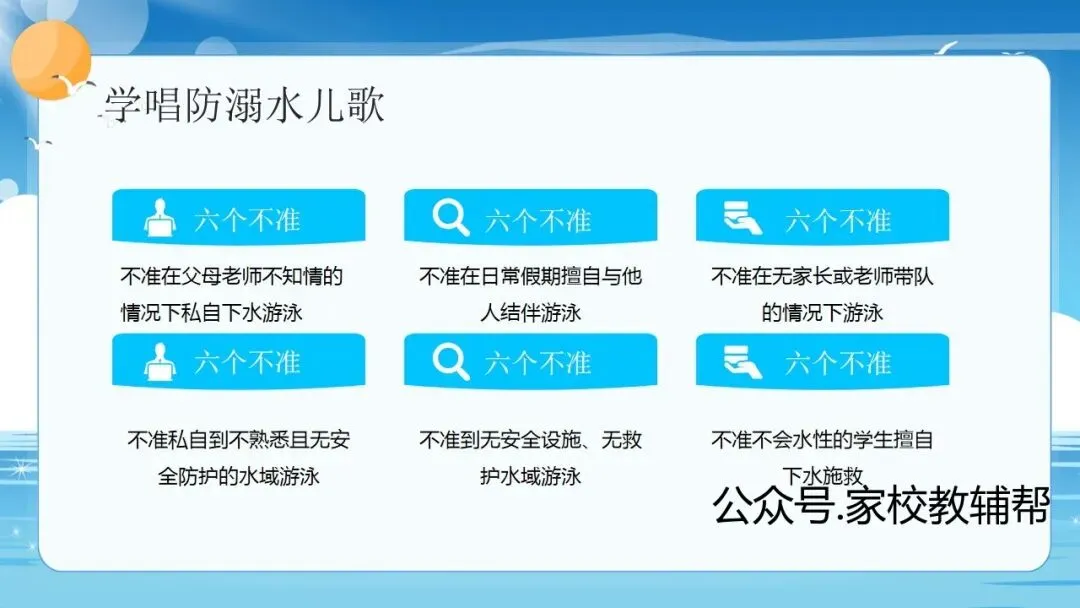 学唱防溺水儿歌

六个不准

不准在父母老师不知情的情况下私自下水游泳

六个不准

不准在日常假期擅自与他人结伴游泳

六个不准

不准在无家长或老师带队的情况下游泳

六个不准

不准私自到不熟悉且无安全防护的水域游泳

六个不准

不准到无安全设施、无救护水域游泳

六个不准

不准不会水性的学生擅自下水施救

公众号.家校教辅帮